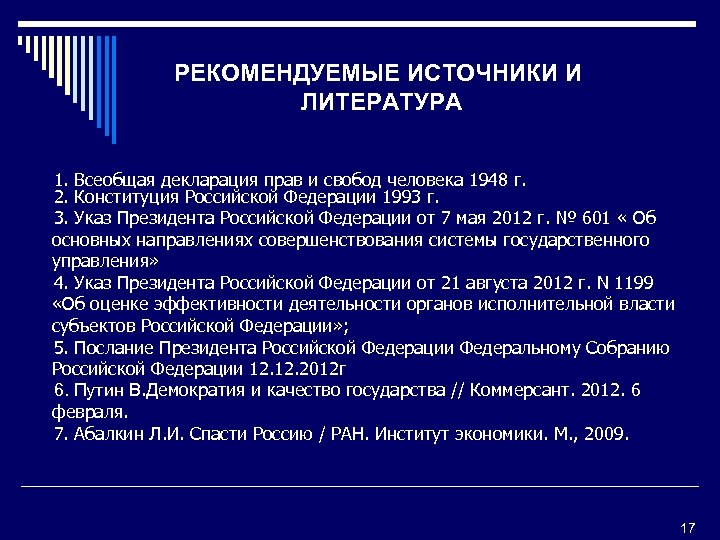 РЕКОМЕНДУЕМЫЕ ИСТОЧНИКИ И ЛИТЕРАТУРА

1. Всеобщая декларация прав и свобод человека 1948 г.
2. Конституция Российской Федерации 1993 г.
3. Указ Президента Российской Федерации от 7 мая 2012 г. № 601 « Об основных направлениях совершенствования системы государственного управления»
4. Указ Президента Российской Федерации от 21 августа 2012 г. N 1199 «Об оценке эффективности деятельности органов исполнительной власти субъектов Российской Федерации»;
5. Послание Президента Российской Федерации Федеральному Собранию Российской Федерации 12.12.2012г
6. Путин В.Демократия и качество государства // Коммерсант. 2012. 6 февраля.
7. Абалкин Л.И. Спасти Россию / РАН. Институт экономики. М., 2009.

17